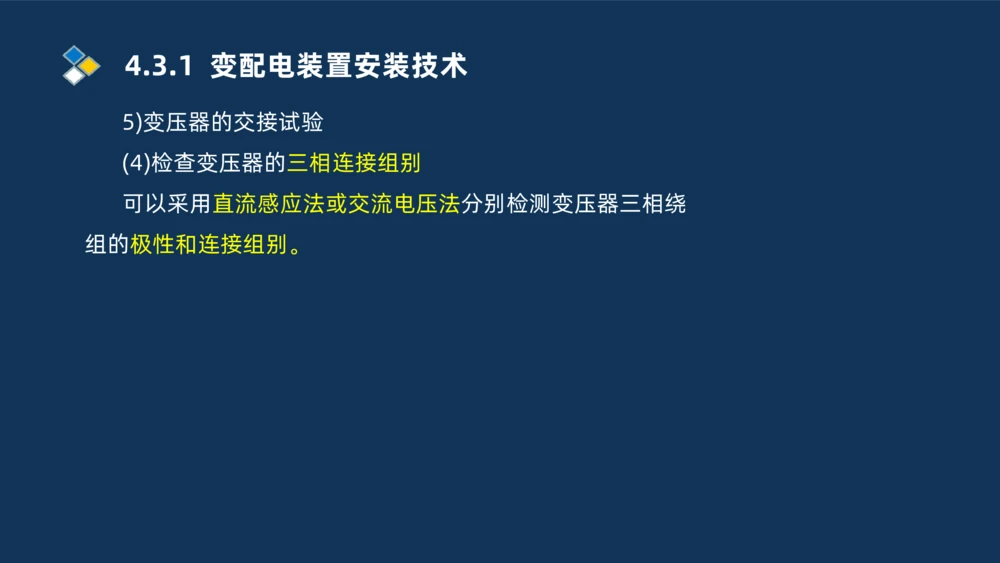 4.3.1 变配电装置安装技术

5)变压器的交接试验

(4)检查变压器的三相连接组别

可以采用直流感应法或交流电压法分别检测变压器三相绕组的极性和连接组别。